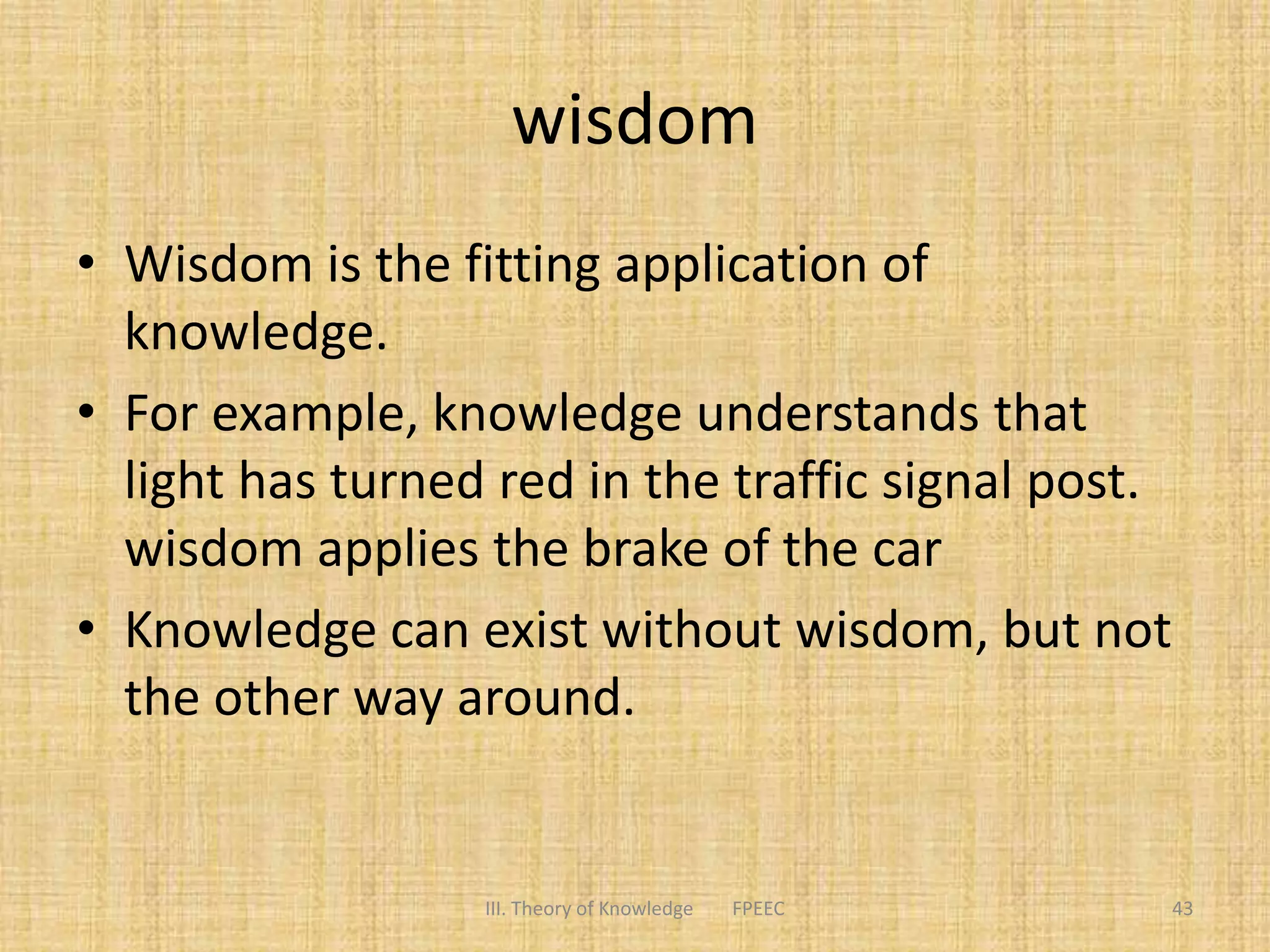 wisdom

• Wisdom is the fitting application of knowledge.
• For example, knowledge understands that light has turned red in the traffic signal post. wisdom applies the brake of the car
• Knowledge can exist without wisdom, but not the other way around.

III. Theory of Knowledge FPEEC 43